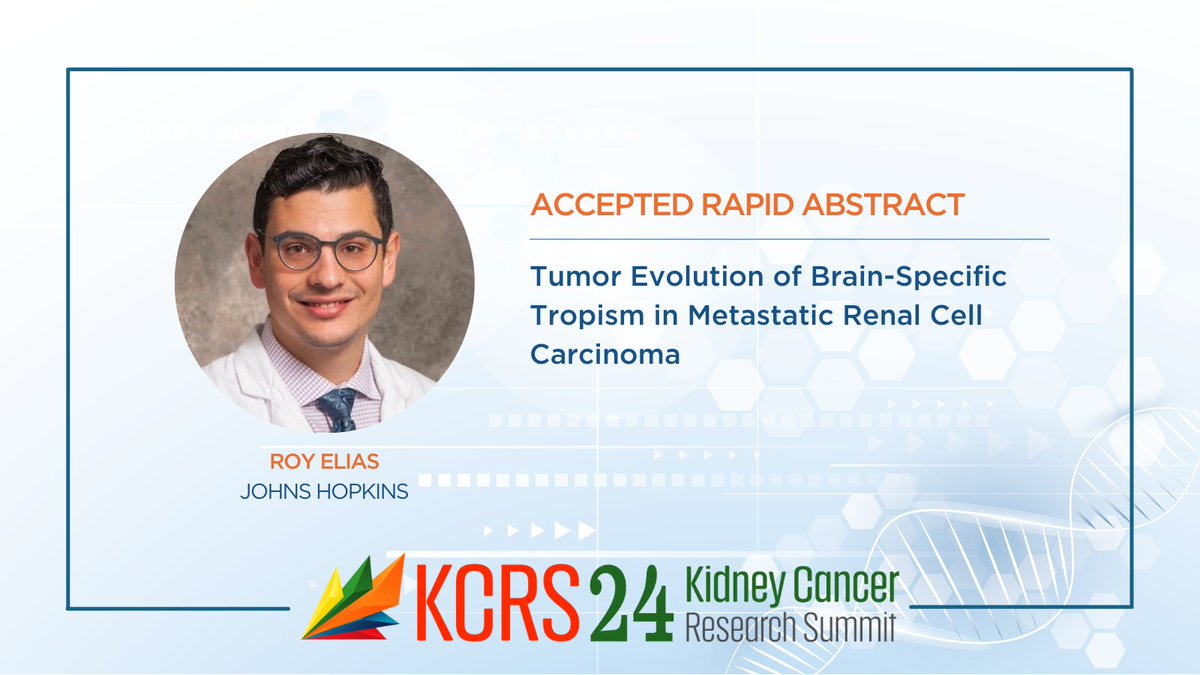 ACCEPTED RAPID ABSTRACT

Tumor Evolution of Brain-Specific Tropism in Metastatic Renal Cell Carcinoma

ROY ELIAS
JOHNS HOPKINS

KCRS 24 Kidney Cancer Research Summit